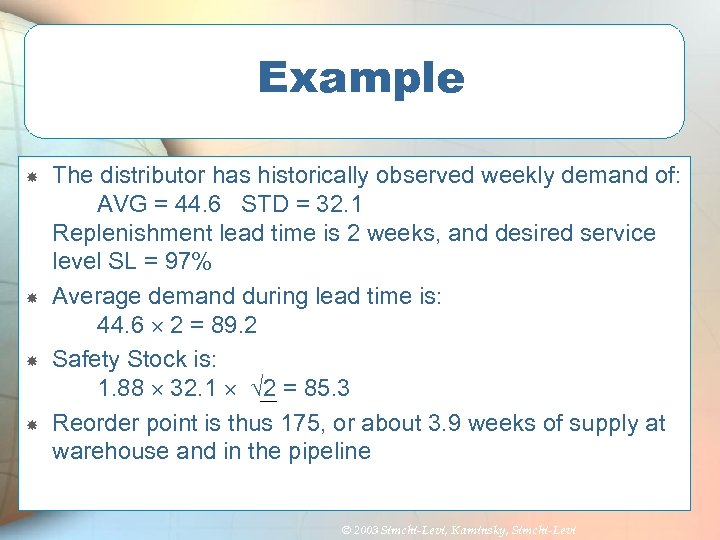 Example

The distributor has historically observed weekly demand of:
AVG = 44.6   STD = 32.1
Replenishment lead time is 2 weeks, and desired service level SL = 97%

Average demand during lead time is:
$44.6 \times 2 = 89.2$

Safety Stock is:
$1.88 \times 32.1 \times \sqrt{2} = 85.3$

Reorder point is thus 175, or about 3.9 weeks of supply at warehouse and in the pipeline

© 2003 Simchi-Levi, Kaminsky, Simchi-Levi